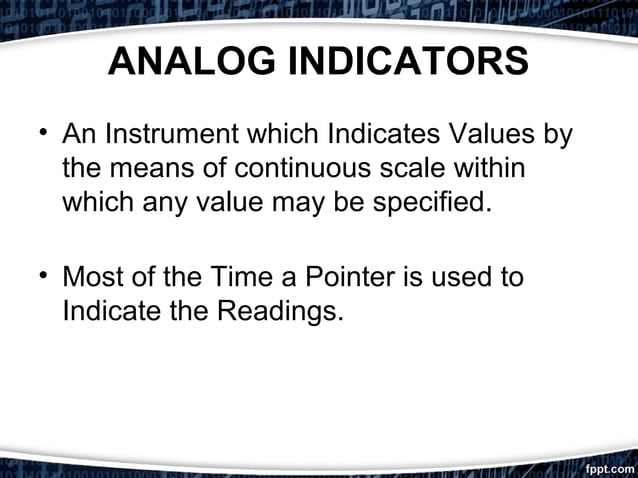 ANALOG INDICATORS

• An Instrument which Indicates Values by the means of continuous scale within which any value may be specified.

• Most of the Time a Pointer is used to Indicate the Readings.

fppt.com